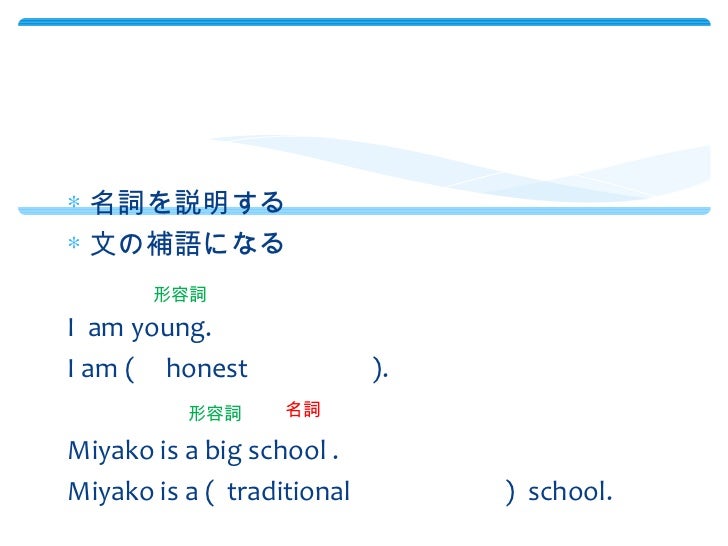 ＊ 名詞を説明する
＊ 文の補語になる

形容詞
I am young.
I am ( honest ).

形容詞 名詞
Miyako is a big school .
Miyako is a ( traditional ) school.